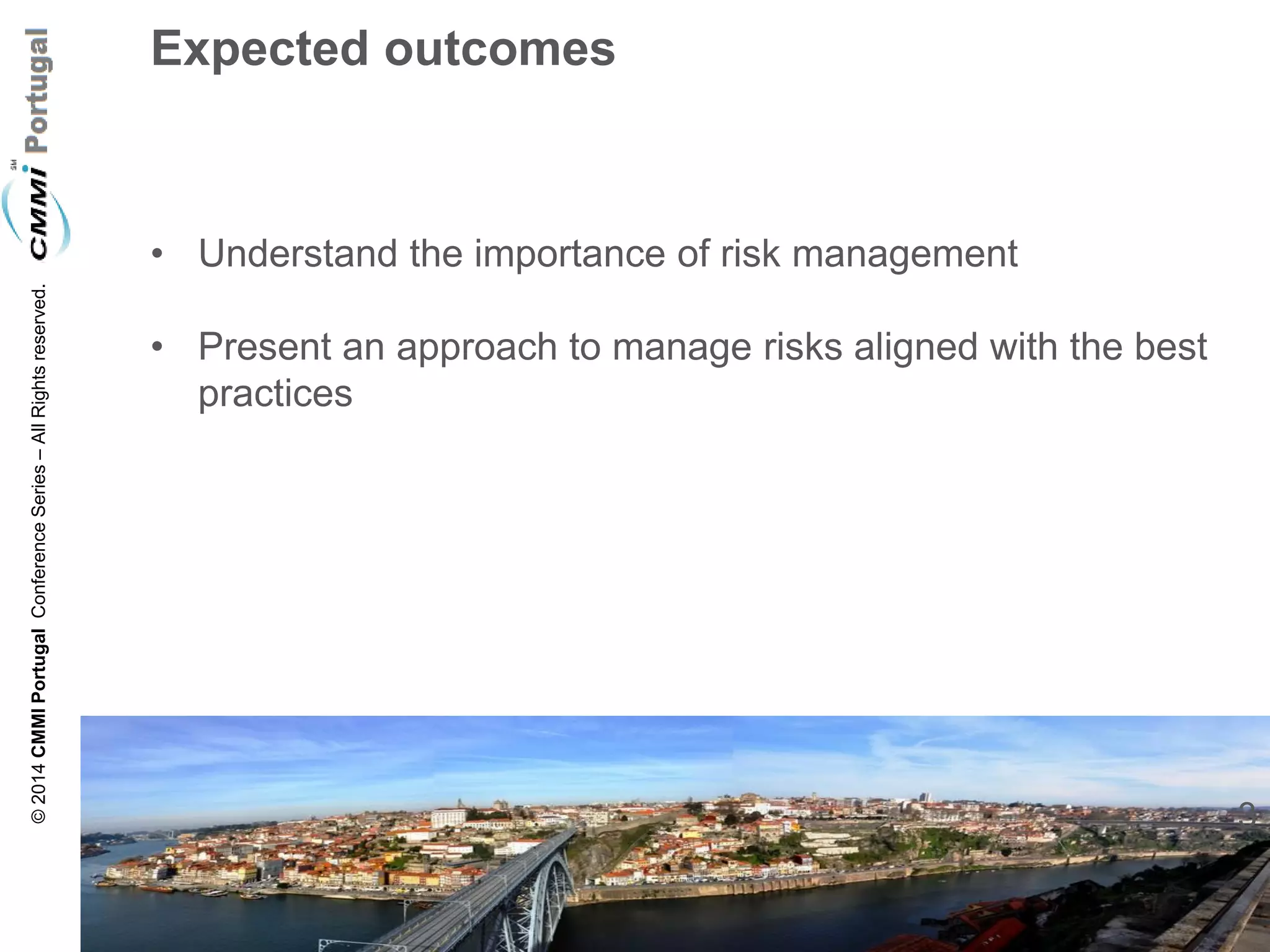 CMMI Portugal

© 2014 CMMI Portugal Conference Series – All Rights reserved.

Expected outcomes

• Understand the importance of risk management

• Present an approach to manage risks aligned with the best practices